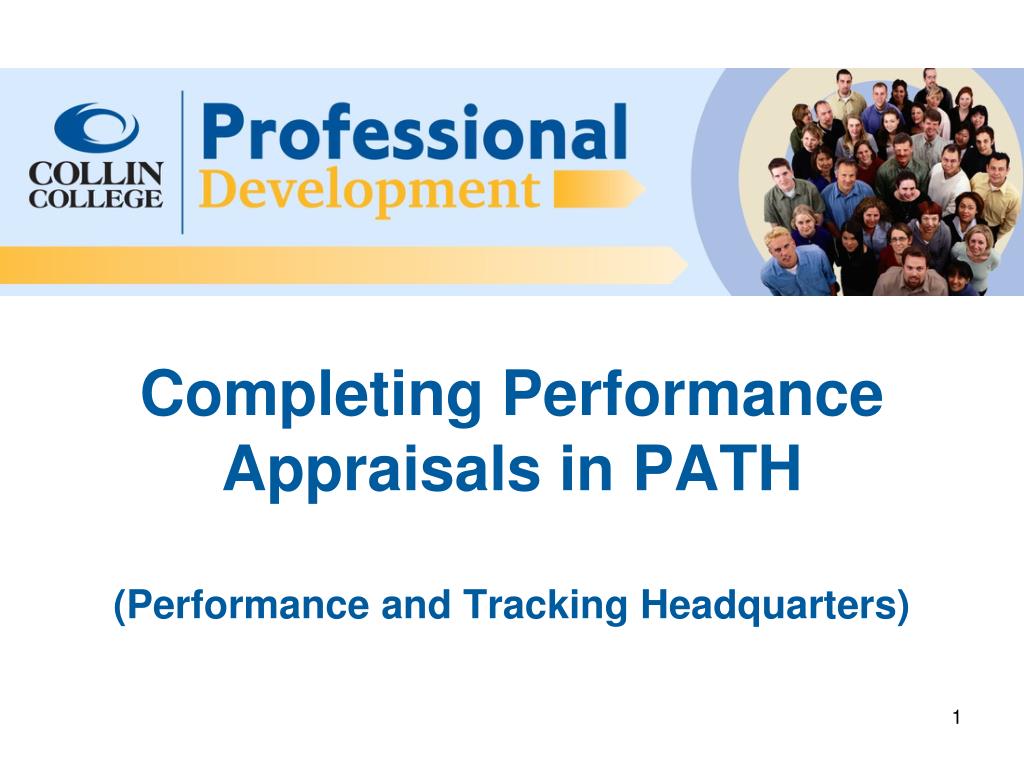 COLLIN COLLEGE

Professional
Development

Completing Performance Appraisals in PATH

(Performance and Tracking Headquarters)

1